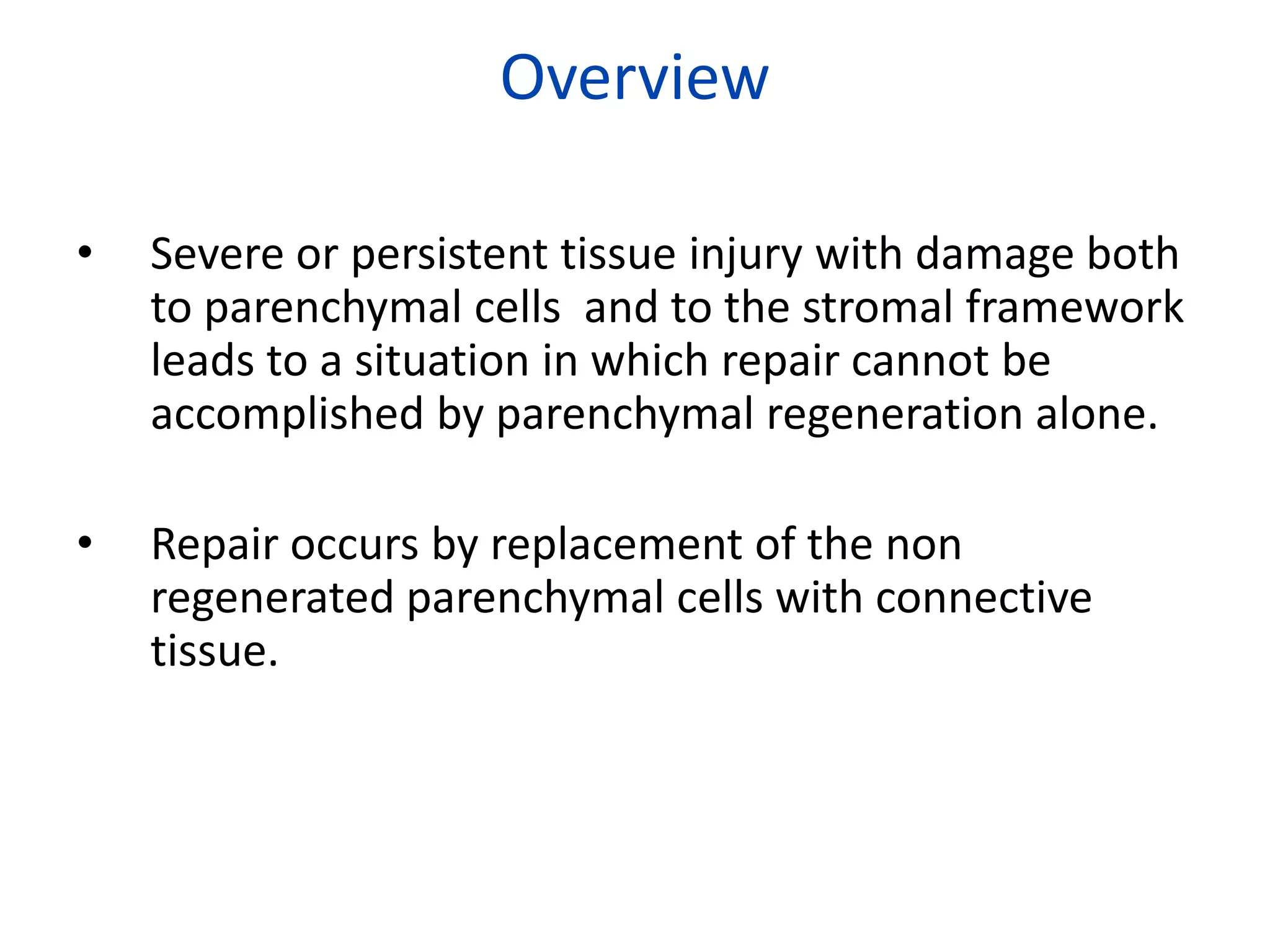 Overview

• Severe or persistent tissue injury with damage both to parenchymal cells  and to the stromal framework leads to a situation in which repair cannot be accomplished by parenchymal regeneration alone.

• Repair occurs by replacement of the non regenerated parenchymal cells with connective tissue.